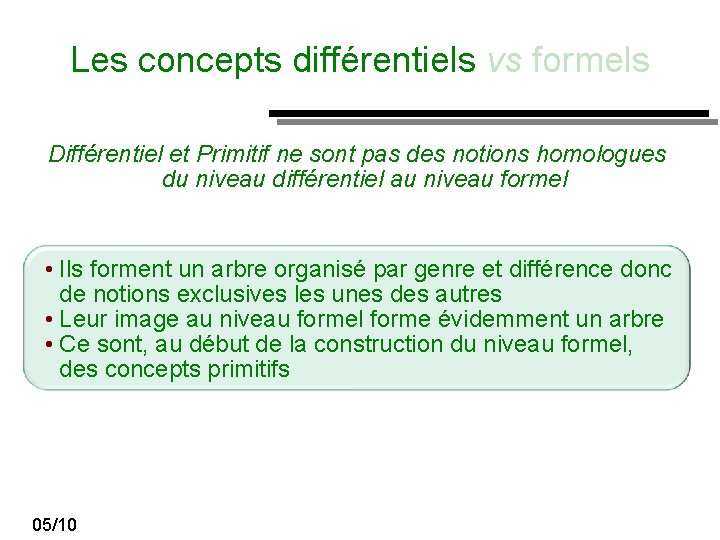 Les concepts différentiels vs formels

Différentiel et Primitif ne sont pas des notions homologues du niveau différentiel au niveau formel

• Ils forment un arbre organisé par genre et différence donc de notions exclusives les unes des autres
• Leur image au niveau formel forme évidemment un arbre
• Ce sont, au début de la construction du niveau formel, des concepts primitifs

05/10